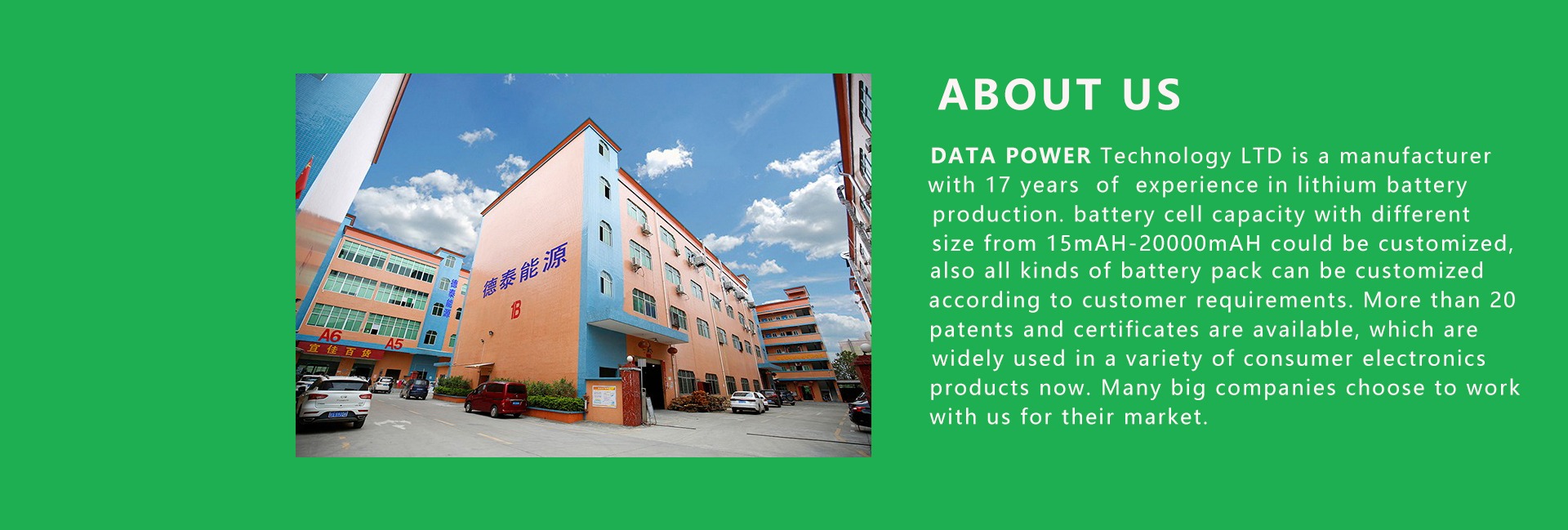 德泰能源

1B

德泰能源

A6

A5

宜佳百货

ABOUT US

DATA POWER Technology LTD is a manufacturer with 17 years of experience in lithium battery production. battery cell capacity with different size from 15mAH-20000mAH could be customized, also all kinds of battery pack can be customized according to customer requirements. More than 20 patents and certificates are available, which are widely used in a variety of consumer electronics products now. Many big companies choose to work with us for their market.